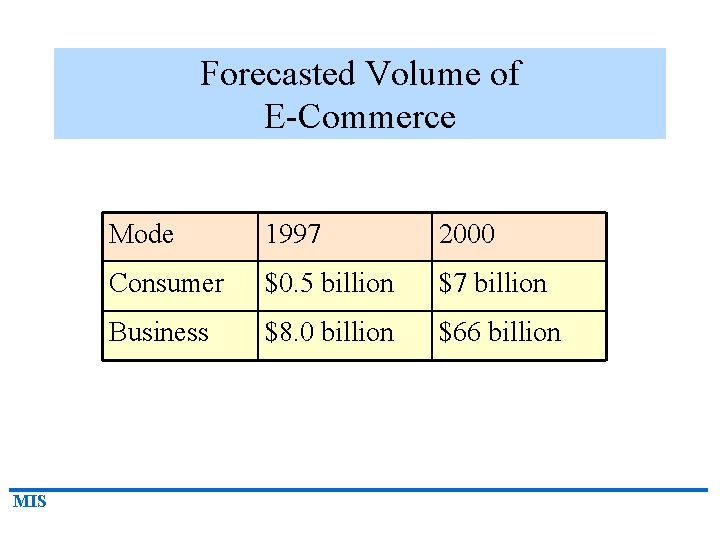 Forecasted Volume of E-Commerce

| Mode | 1997 | 2000 |
|---|---|---|
| Consumer | \$0.5 billion | \$7 billion |
| Business | \$8.0 billion | \$66 billion |

MIS